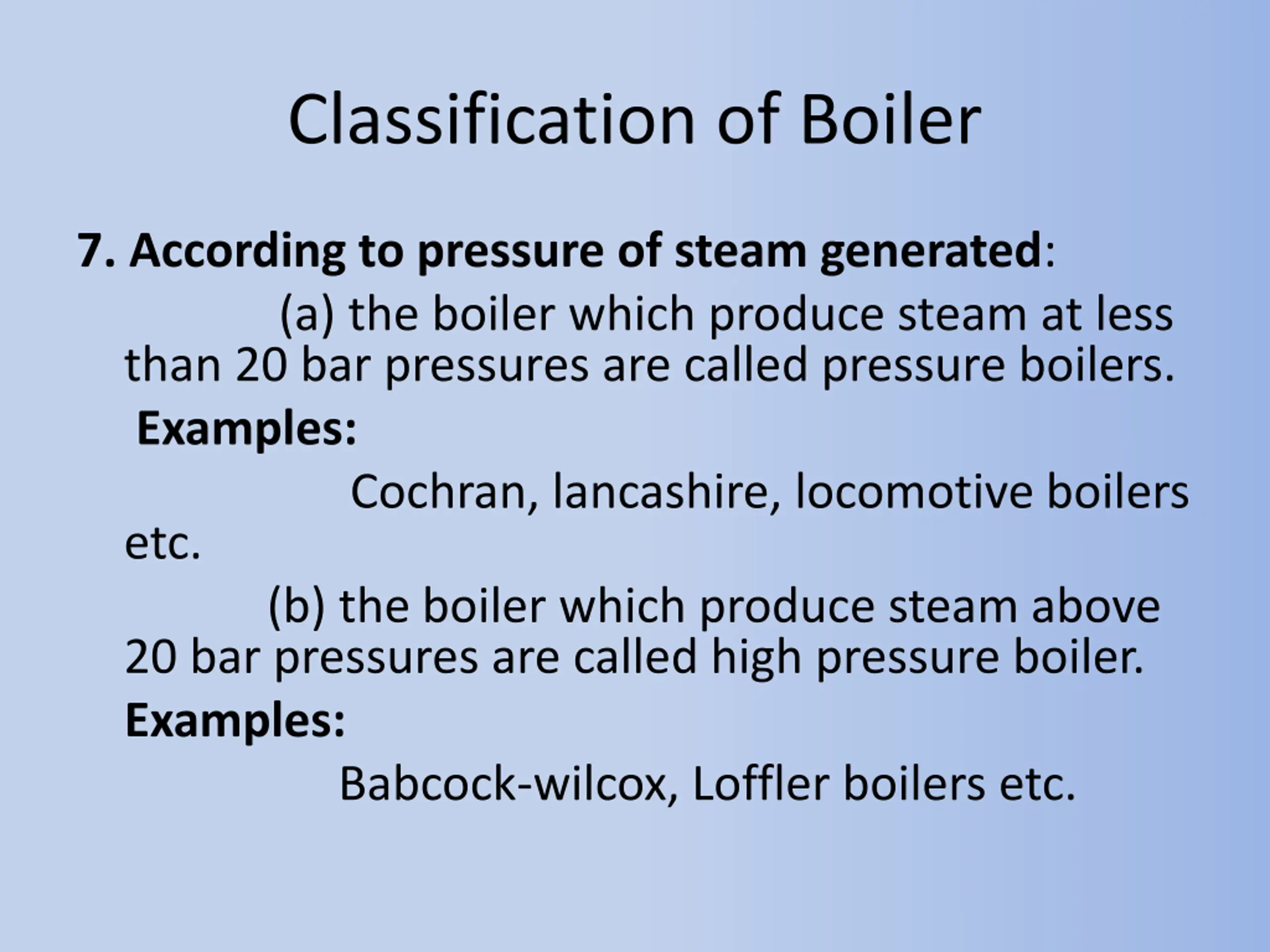 Classification of Boiler

7. According to pressure of steam generated:

(a) the boiler which produce steam at less than 20 bar pressures are called pressure boilers.

Examples:

Cochran, lancashire, locomotive boilers etc.

(b) the boiler which produce steam above 20 bar pressures are called high pressure boiler.

Examples:

Babcock-wilcox, Loffler boilers etc.